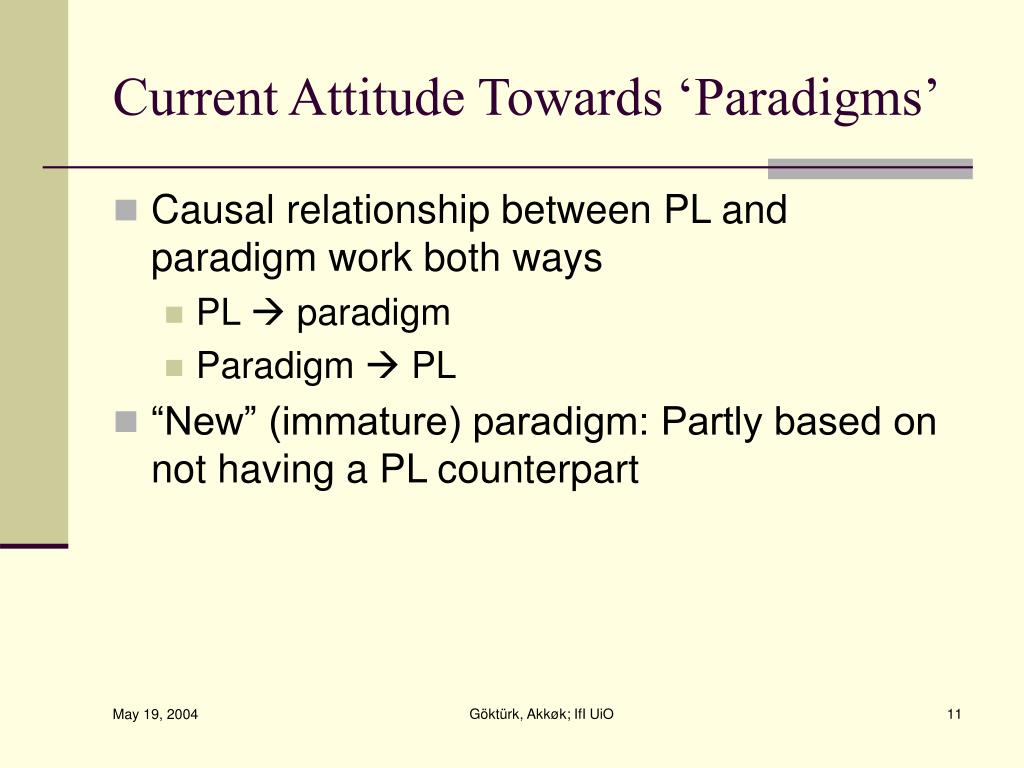 Current Attitude Towards ‘Paradigms’

- Causal relationship between PL and paradigm work both ways
  - PL → paradigm
  - Paradigm → PL
- “New” (immature) paradigm: Partly based on not having a PL counterpart

May 19, 2004

Göktürk, Akkøk; IfI UiO

11